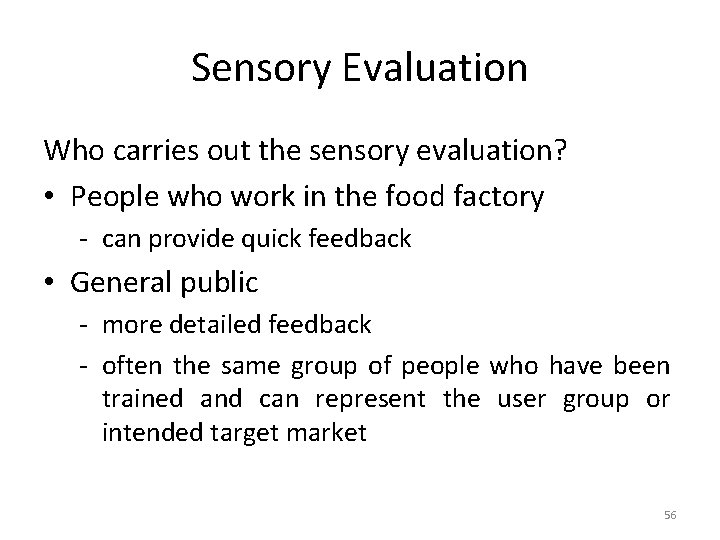 Sensory Evaluation

Who carries out the sensory evaluation?

• People who work in the food factory
  - can provide quick feedback

• General public
  - more detailed feedback
  - often the same group of people who have been trained and can represent the user group or intended target market

56